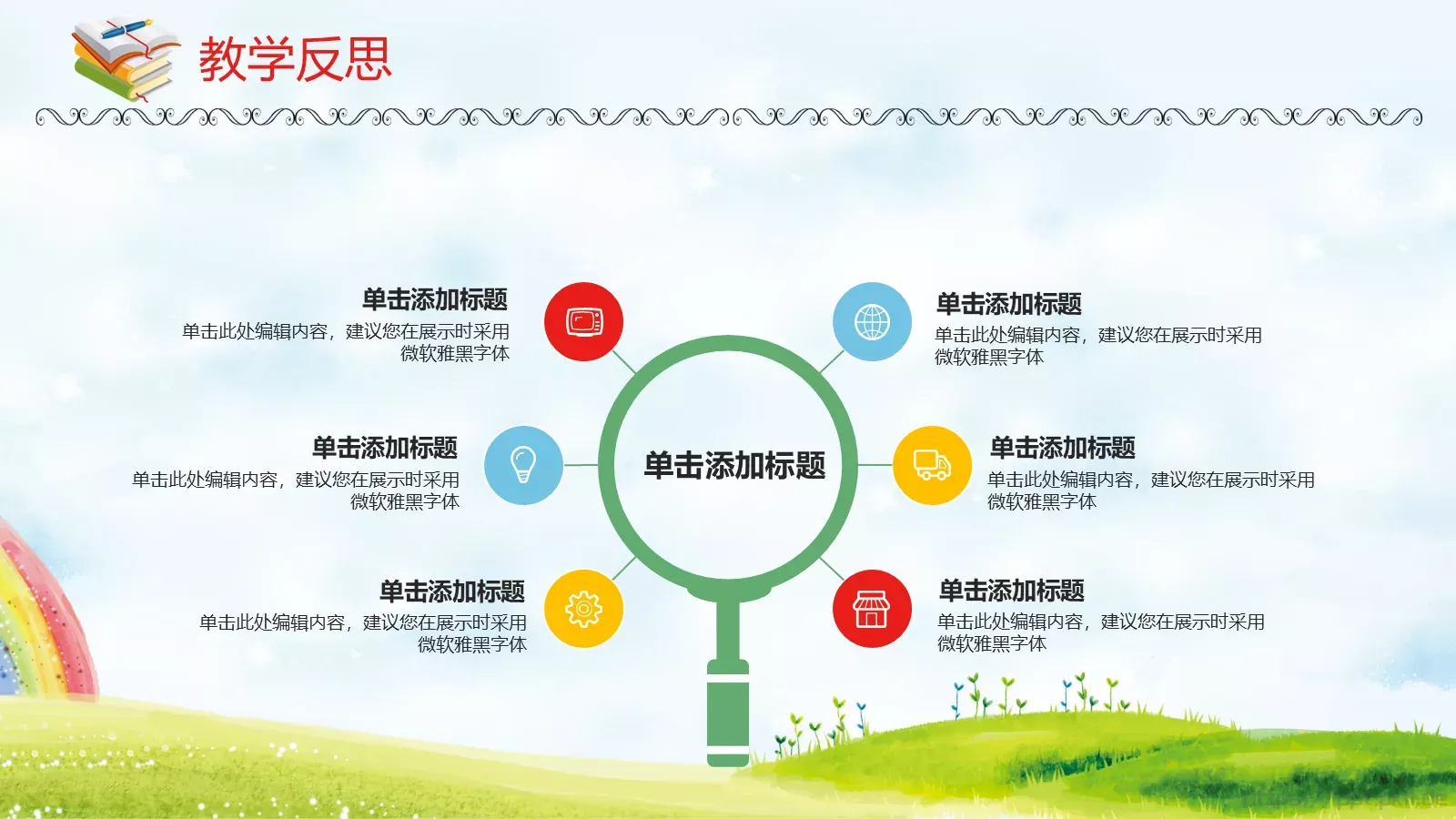 教学反思

单击添加标题
单击此处编辑内容，建议您在展示时采用微软雅黑字体

单击添加标题
单击此处编辑内容，建议您在展示时采用微软雅黑字体

单击添加标题
单击此处编辑内容，建议您在展示时采用微软雅黑字体

单击添加标题

单击添加标题
单击此处编辑内容，建议您在展示时采用微软雅黑字体

单击添加标题
单击此处编辑内容，建议您在展示时采用微软雅黑字体

单击添加标题
单击此处编辑内容，建议您在展示时采用微软雅黑字体